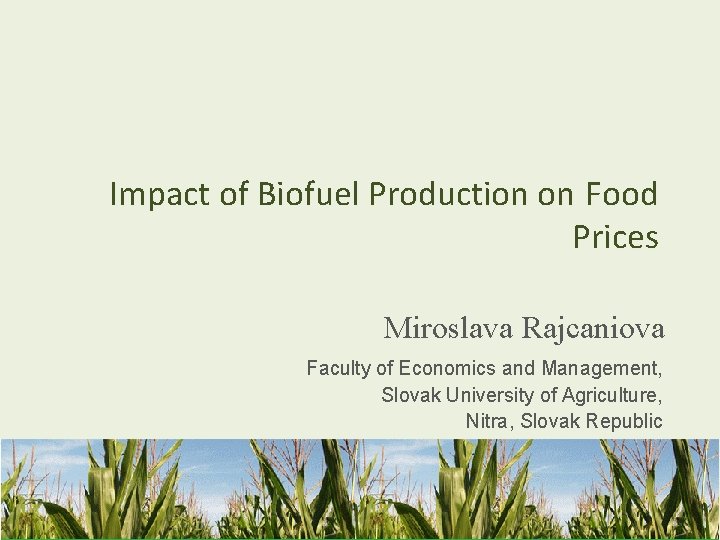 Impact of Biofuel Production on Food Prices

Miroslava Rajcaniova

Faculty of Economics and Management,
Slovak University of Agriculture,
Nitra, Slovak Republic